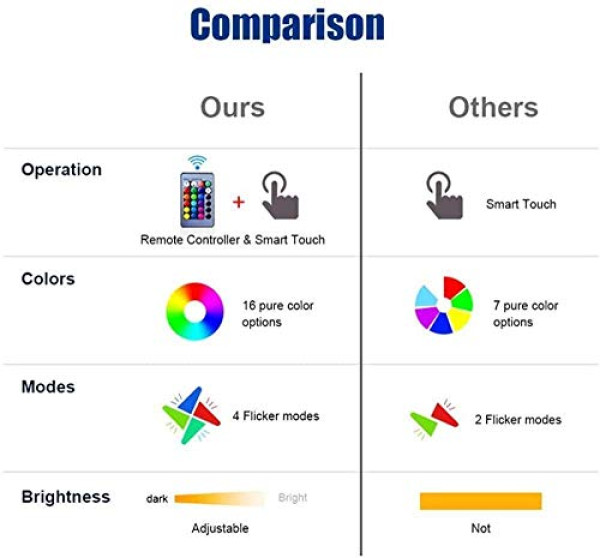 Comparison

| | Ours | Others |
|---|---|---|
| Operation | + Remote Controller & Smart Touch | Smart Touch |
| Colors | 16 pure color options | 7 pure color options |
| Modes | 4 Flicker modes | 2 Flicker modes |
| Brightness | dark Bright Adjustable | Not |